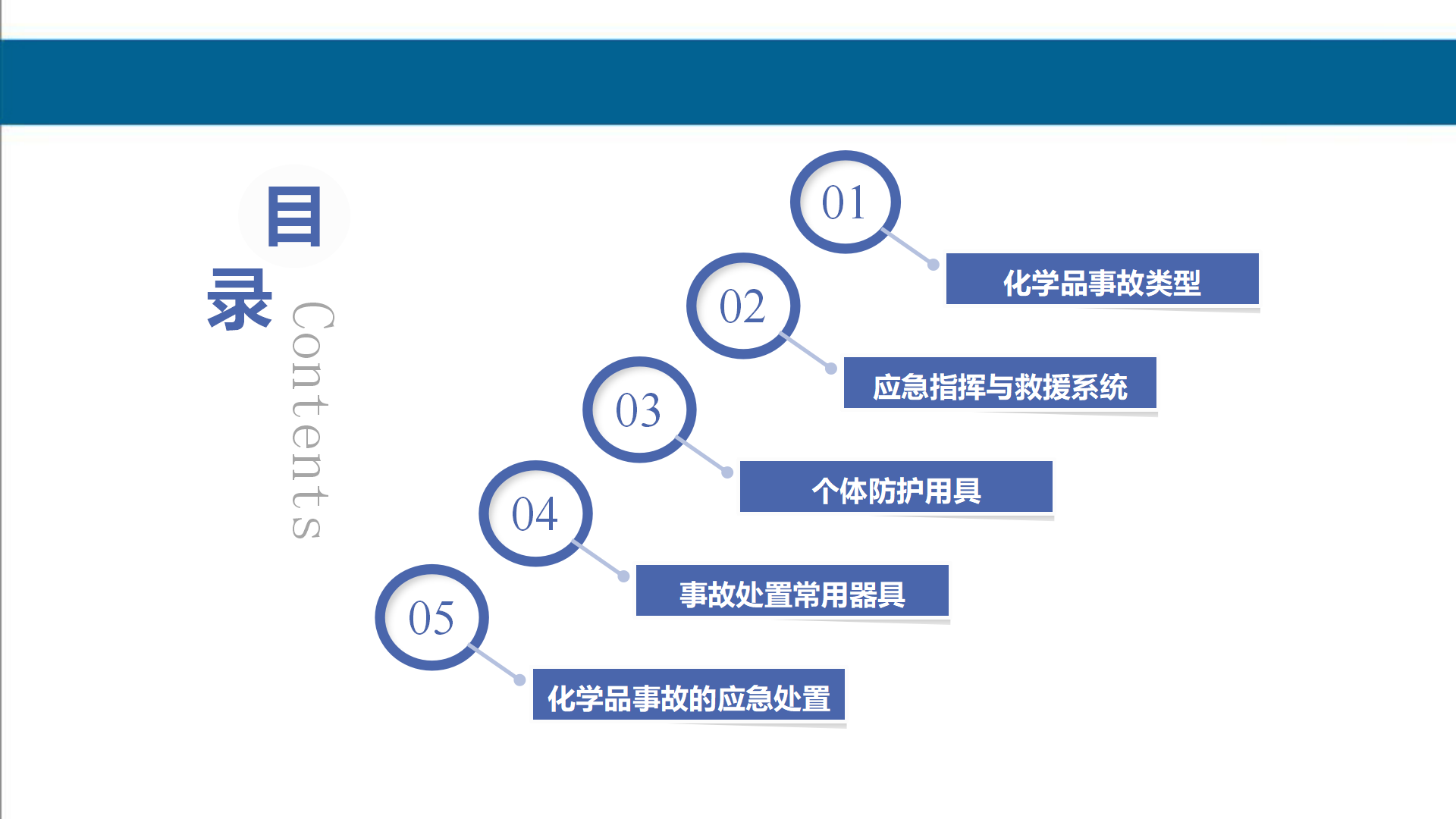 目录
Contents

01
化学品事故类型

02
应急指挥与救援系统

03
个体防护用具

04
事故处置常用器具

05
化学品事故的应急处置